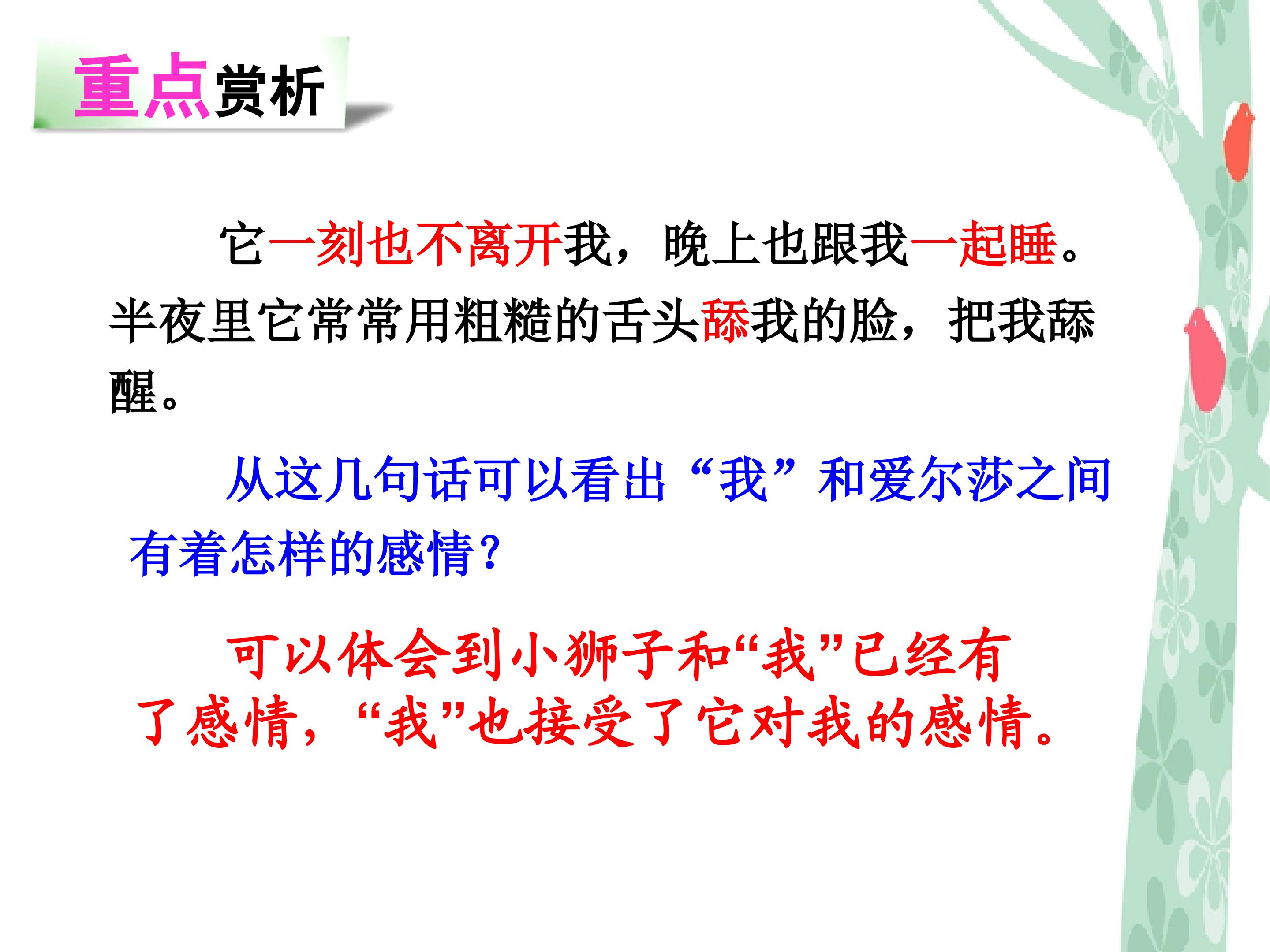 重点赏析

它一刻也不离开我，晚上也跟我一起睡。半夜里它常常用粗糙的舌头舔我的脸，把我舔醒。

从这几句话可以看出“我”和爱尔莎之间有着怎样的感情？

可以体会到小狮子和“我”已经有了感情，“我”也接受了它对我的感情。